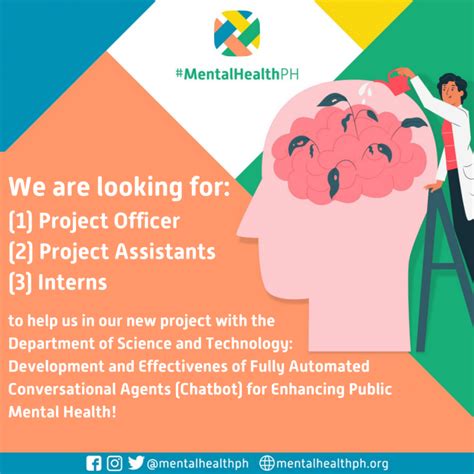 #MentalHealthPH

We are looking for:
(1) Project Officer
(2) Project Assistants
(3) Interns

to help us in our new project with the Department of Science and Technology: Development and Effectivenes of Fully Automated Conversational Agents (Chatbot) for Enhancing Public Mental Health!

@mentalhealthph mentalhealthph.org